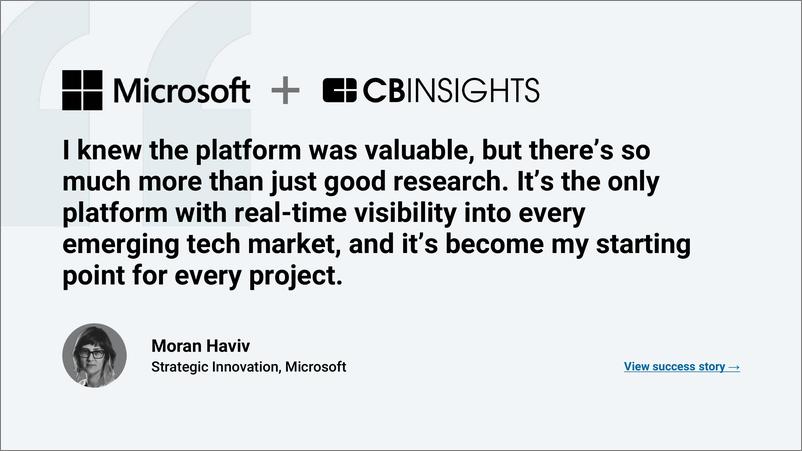 Microsoft + CBINSIGHTS

I knew the platform was valuable, but there's so much more than just good research. It's the only platform with real-time visibility into every emerging tech market, and it's become my starting point for every project.

Moran Haviv
Strategic Innovation, Microsoft

View success story →